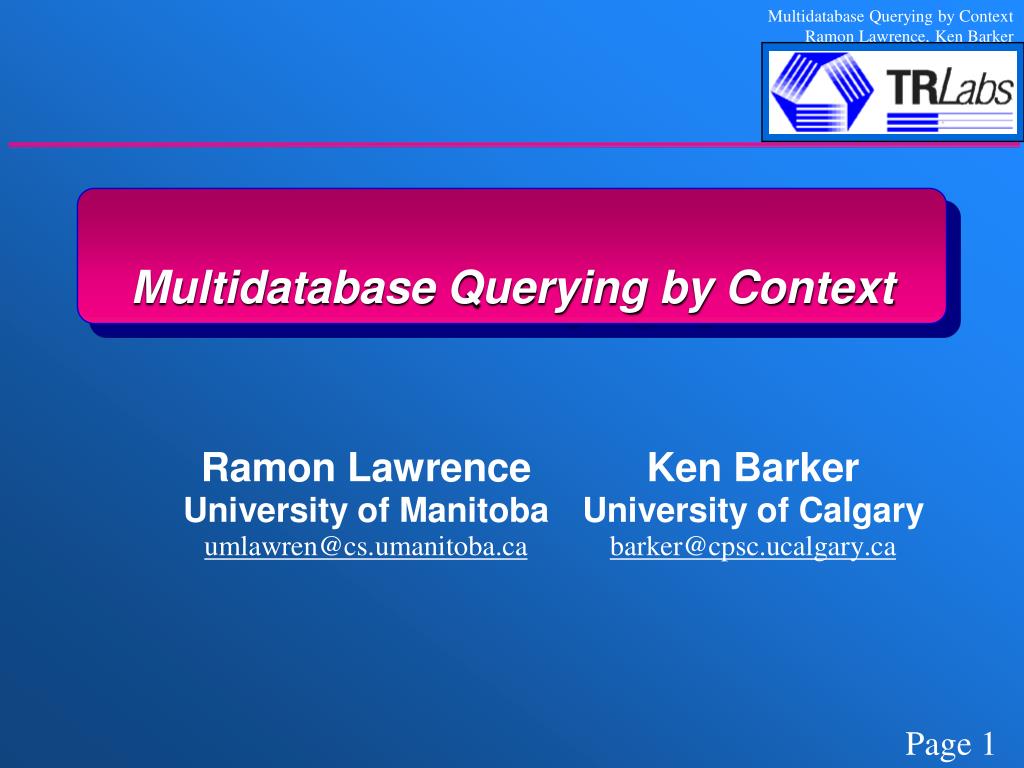 Multidatabase Querying by Context
Ramon Lawrence, Ken Barker

TRLabs

Multidatabase Querying by Context

Ramon Lawrence
University of Manitoba
umlawren@cs.umanitoba.ca

Ken Barker
University of Calgary
barker@cpsc.ucalgary.ca

Page 1